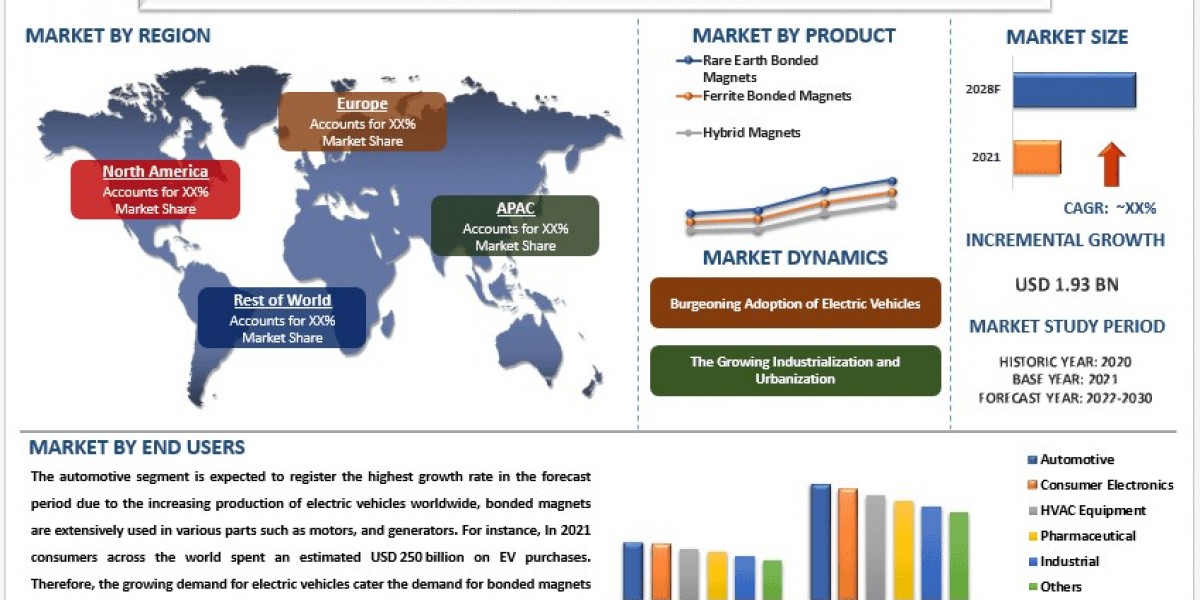 MARKET BY REGION

Europe
Accounts for XX% Market Share

North America
Accounts for XX% Market Share

APAC
Accounts for XX% Market Share

Rest of World
Accounts for XX% Market Share

MARKET BY PRODUCT

Rare Earth Bonded Magnets
Ferrite Bonded Magnets
Hybrid Magnets

MARKET DYNAMICS

Burgeoning Adoption of Electric Vehicles

The Growing Industrialization and Urbanization

MARKET SIZE

2028F
2021

CAGR: ~XX%

INCREMENTAL GROWTH

USD 1.93 BN

MARKET STUDY PERIOD

HISTORIC YEAR: 2020
BASE YEAR: 2021
FORECAST YEAR: 2022-2030

MARKET BY END USERS

The automotive segment is expected to register the highest growth rate in the forecast period due to the increasing production of electric vehicles worldwide, bonded magnets are extensively used in various parts such as motors, and generators. For instance, In 2021 consumers across the world spent an estimated USD 250 billion on EV purchases. Therefore, the growing demand for electric vehicles cater the demand for bonded magnets

Automotive
Consumer Electronics
HVAC Equipment
Pharmaceutical
Industrial
Others